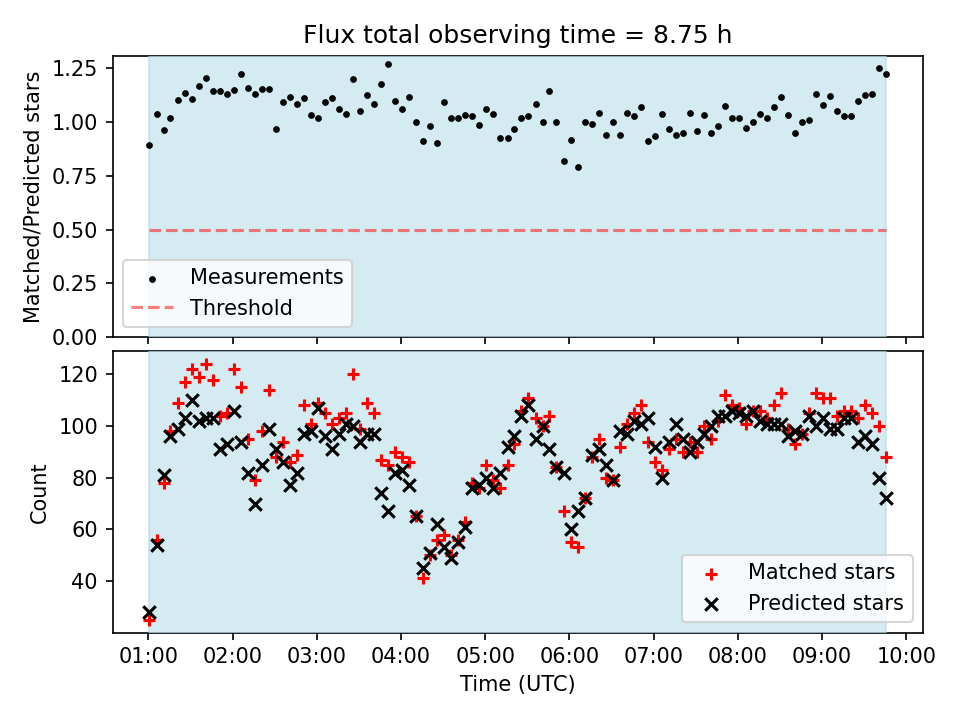 Flux total observing time = 8.75 h

Matched/Predicted stars

1.25
1.00
0.75
0.50
0.25
0.00

Measurements
Threshold

Count

120
100
80
60
40

Matched stars
Predicted stars

01:00 02:00 03:00 04:00 05:00 06:00 07:00 08:00 09:00 10:00

Time (UTC)